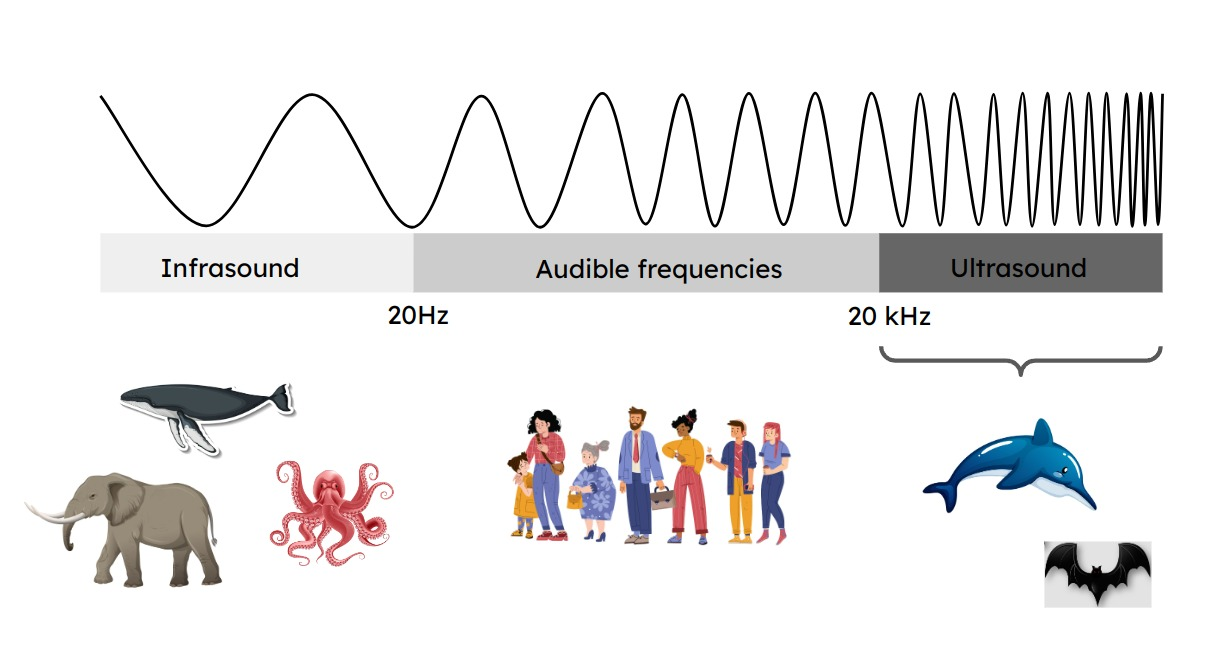 Infrasound
Audible frequencies
Ultrasound
20Hz
20 kHz